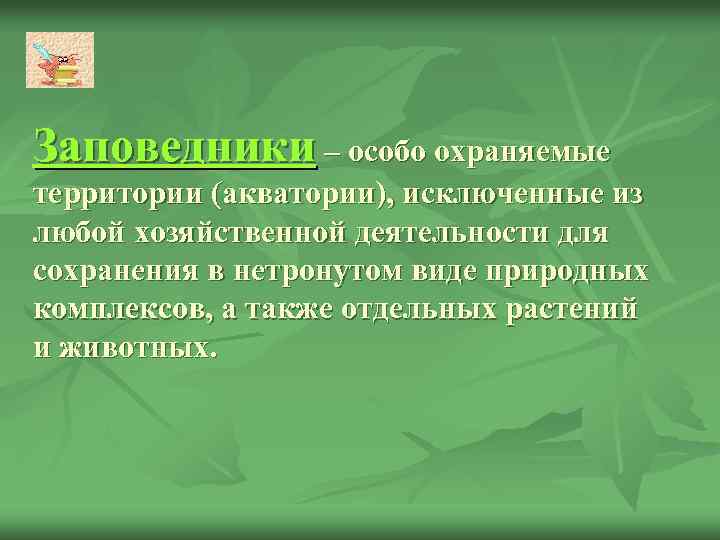 Заповедники – особо охраняемые территории (акватории), исключенные из любой хозяйственной деятельности для сохранения в нетронутом виде природных комплексов, а также отдельных растений и животных.